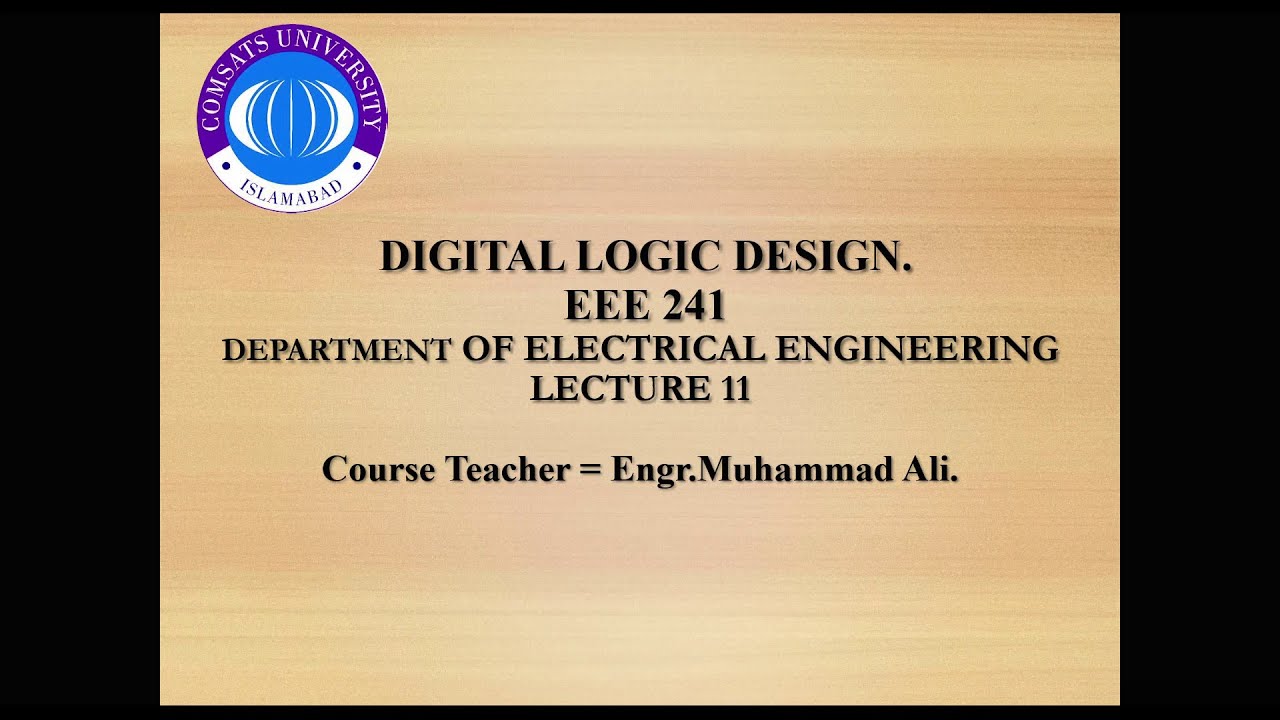 COMSATS UNIVERSITY
ISLAMABAD

DIGITAL LOGIC DESIGN.
EEE 241
DEPARTMENT OF ELECTRICAL ENGINEERING
LECTURE 11

Course Teacher = Engr.Muhammad Ali.